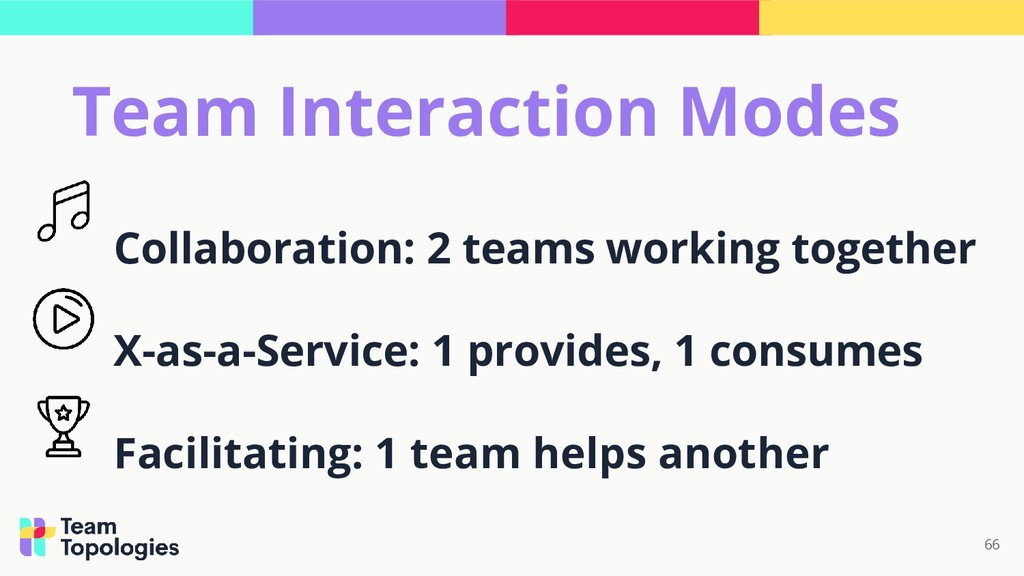 Team Interaction Modes

Collaboration: 2 teams working together

X-as-a-Service: 1 provides, 1 consumes

Facilitating: 1 team helps another

Team Topologies

66